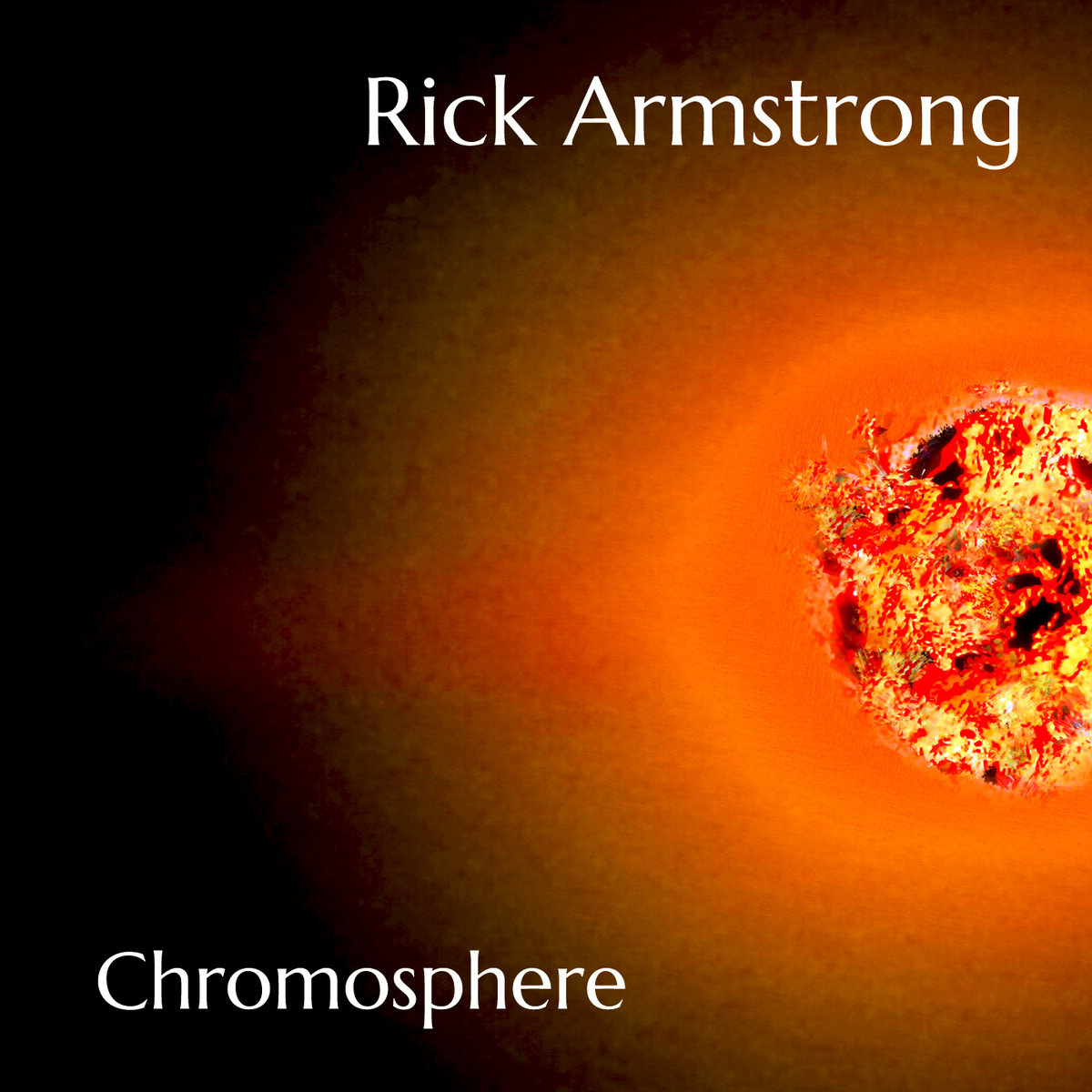 Rick Armstrong

Chromosphere